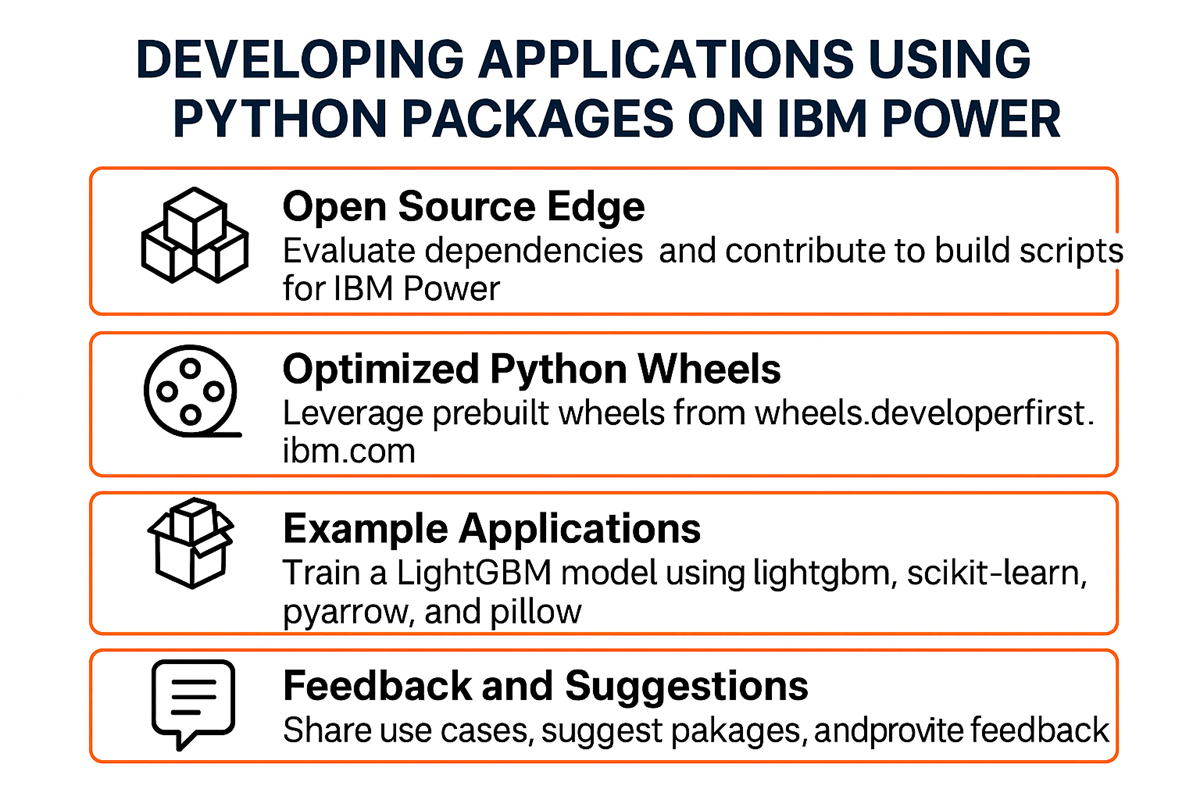 DEVELOPING APPLICATIONS USING PYTHON PACKAGES ON IBM POWER

Open Source Edge
Evaluate dependencies and contribute to build scripts for IBM Power

Optimized Python Wheels
Leverage prebuilt wheels from wheels.developerfirst.ibm.com

Example Applications
Train a LightGBM model using lightgbm, scikit-learn, pyarrow, and pillow

Feedback and Suggestions
Share use cases, suggest pakages, andprovite feedback